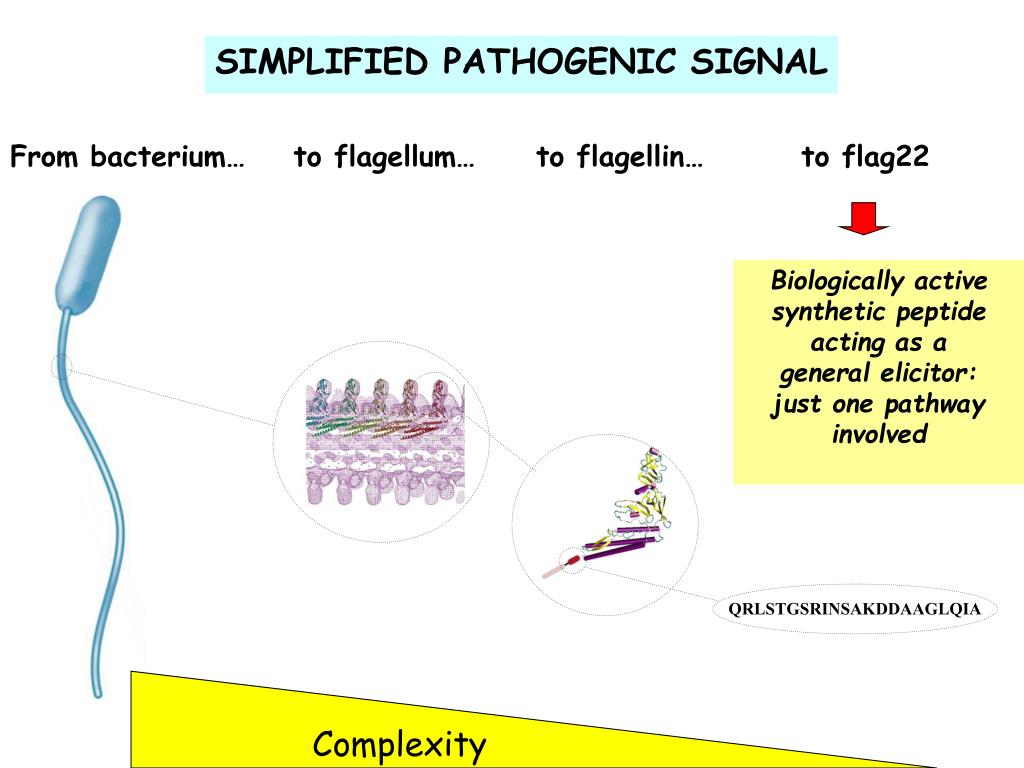 SIMPLIFIED PATHOGENIC SIGNAL

From bacterium…

to flagellum…

to flagellin…

to flag22

Biologically active synthetic peptide acting as a general elicitor: just one pathway involved

QRLSTGSRINSAKDDAAGLQIA

Complexity